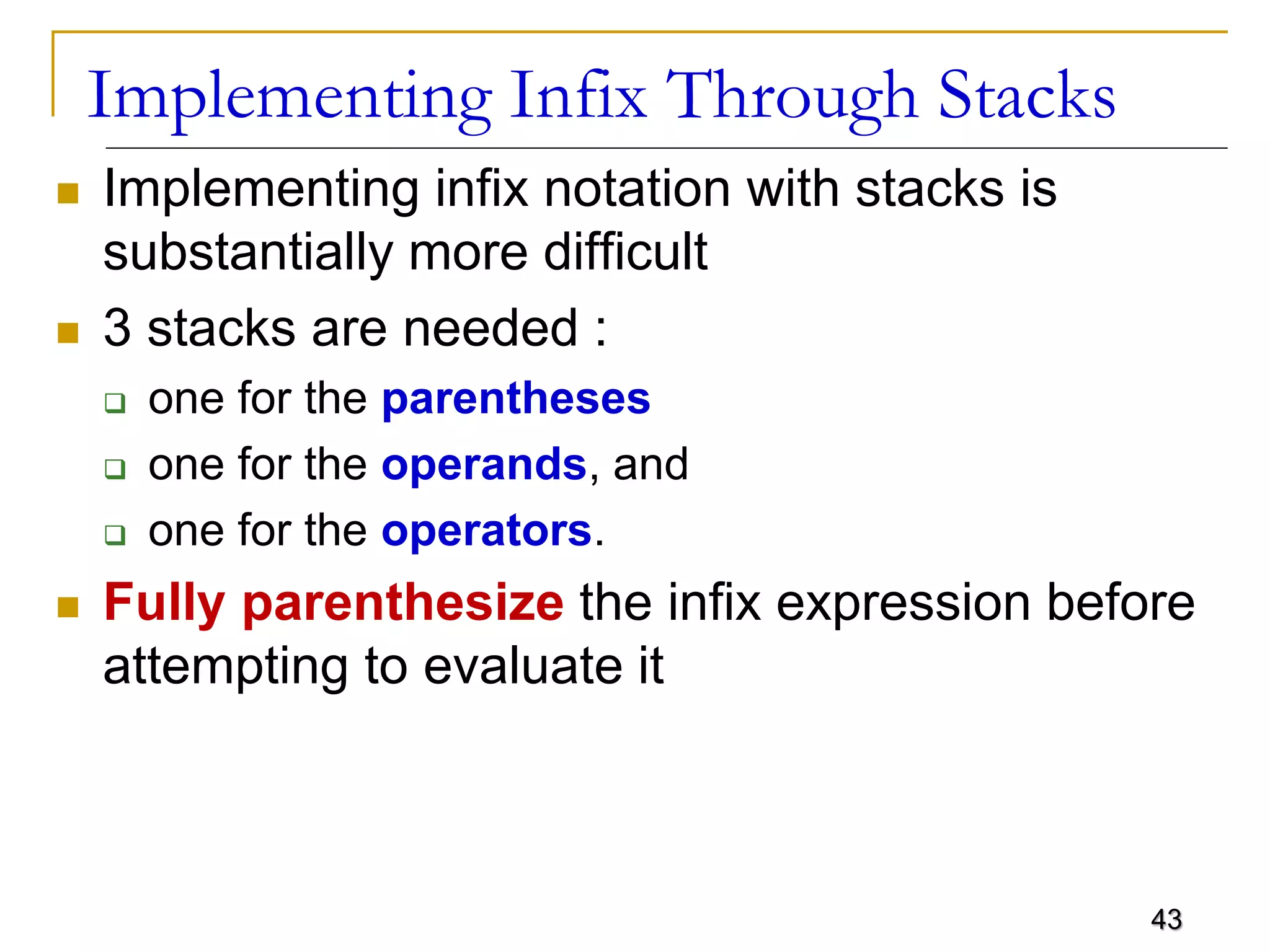 Implementing Infix Through Stacks

Implementing infix notation with stacks is substantially more difficult

3 stacks are needed :

one for the parentheses

one for the operands, and

one for the operators.

Fully parenthesize the infix expression before attempting to evaluate it

43